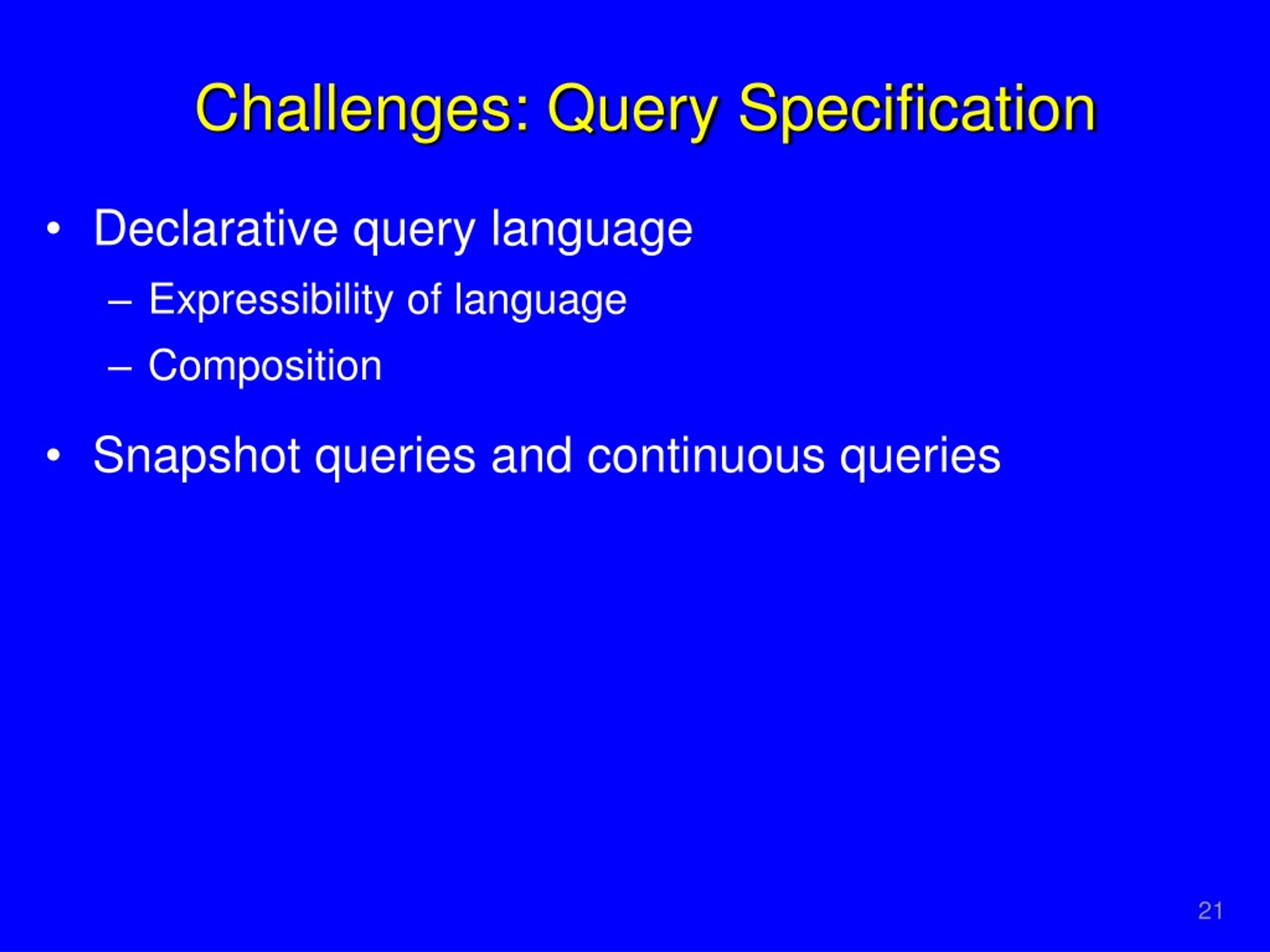 Challenges: Query Specification

• Declarative query language
– Expressibility of language
– Composition
• Snapshot queries and continuous queries

21